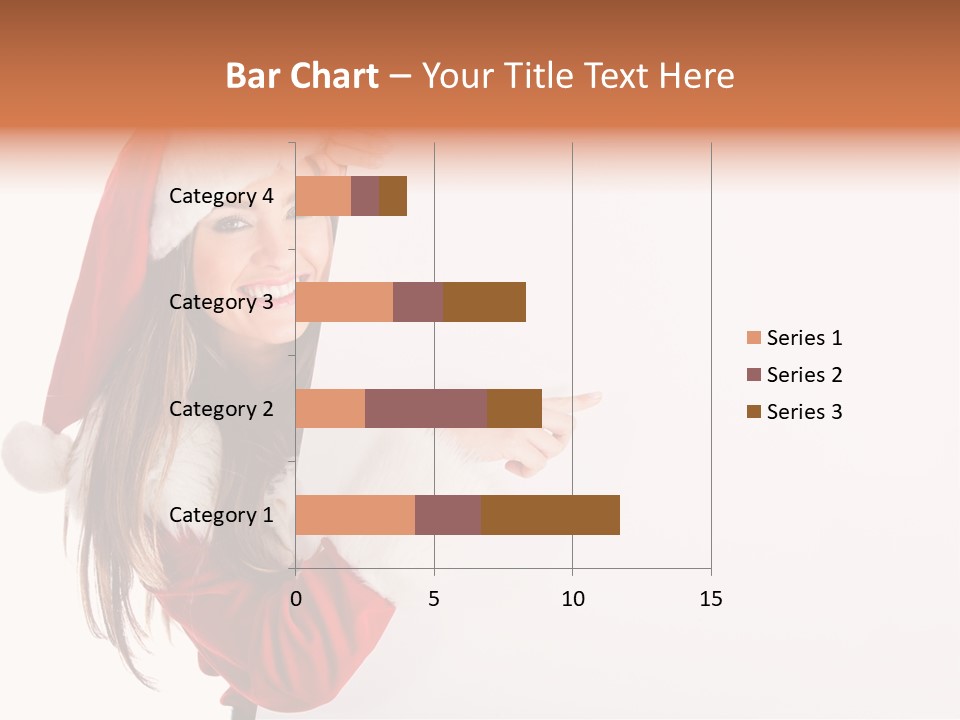 Bar Chart – Your Title Text Here

Category 4
Category 3
Category 2
Category 1

0
5
10
15

Series 1
Series 2
Series 3